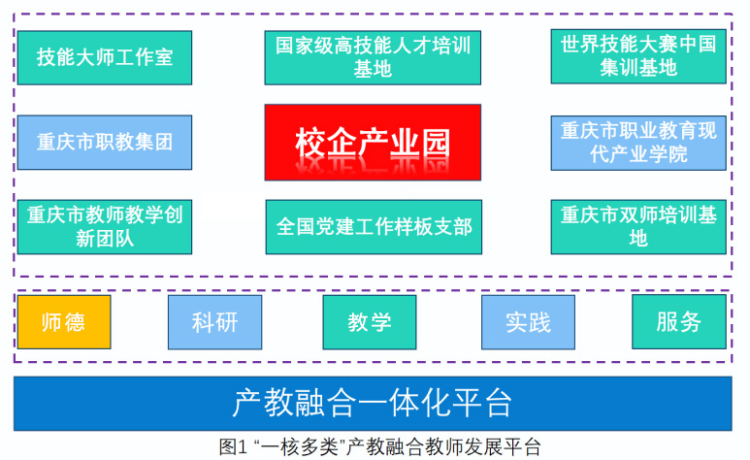 技能大师工作室

国家级高技能人才培训基地

世界技能大赛中国集训基地

重庆市职教集团

校企产业园

重庆市职业教育现代产业学院

重庆市教师教学创新团队

全国党建工作样板支部

重庆市双师培训基地

师德

科研

教学

实践

服务

产教融合一体化平台

图1 “一核多类”产教融合教师发展平台